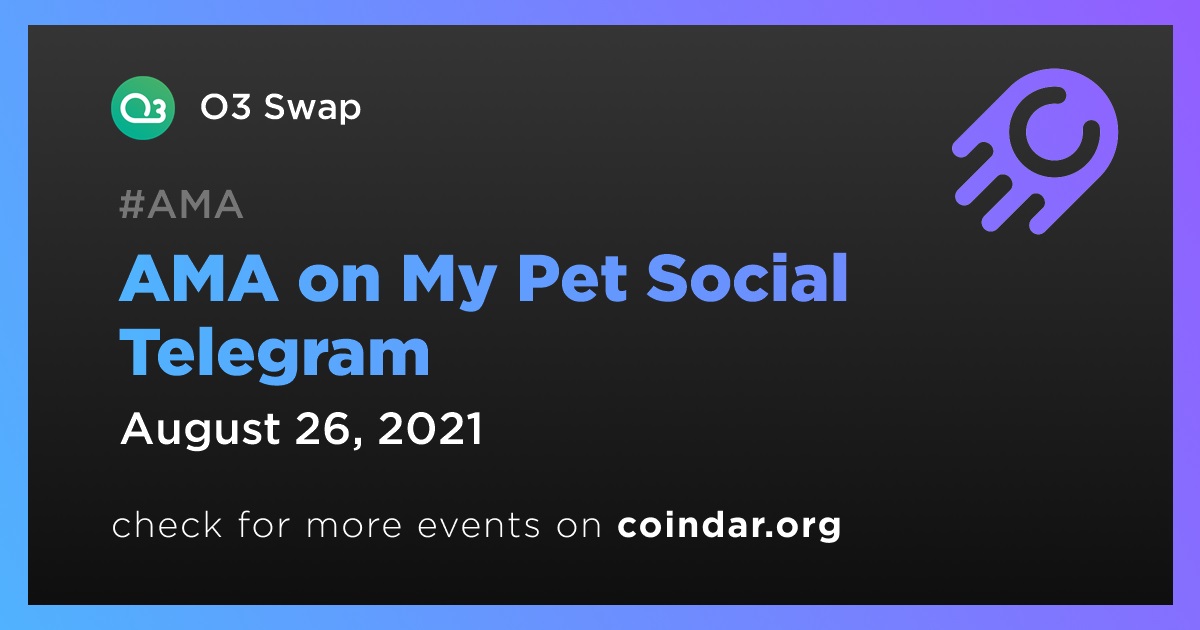 O3 Swap

#AMA

AMA on My Pet Social Telegram

August 26, 2021

check for more events on coindar.org